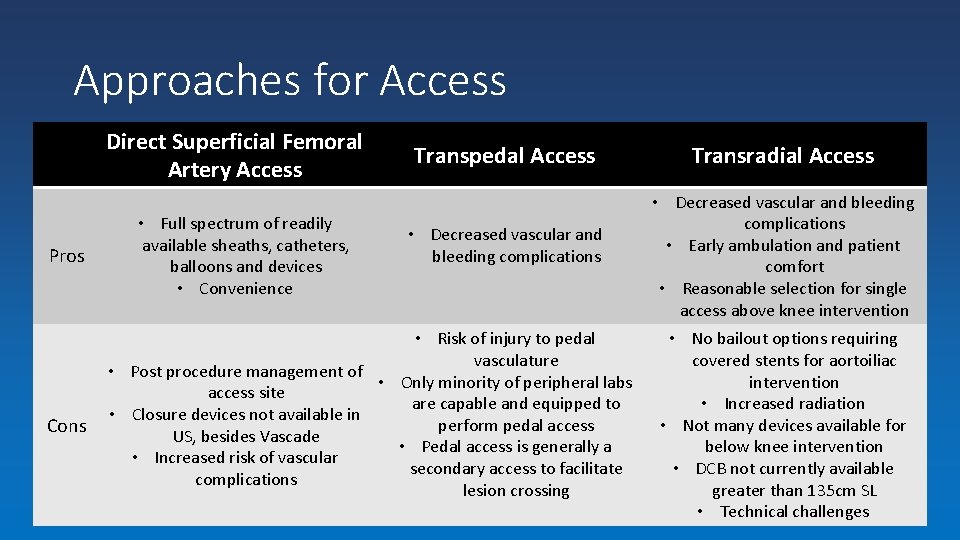 Approaches for Access

| | Direct Superficial Femoral Artery Access | Transpedal Access | Transradial Access |
|---|---|---|---|
| Pros | • Full spectrum of readily available sheaths, catheters, balloons and devices • Convenience | • Decreased vascular and bleeding complications | • Decreased vascular and bleeding complications • Early ambulation and patient comfort • Reasonable selection for single access above knee intervention |
| Cons | • Post procedure management of access site • Closure devices not available in US, besides Vascade • Increased risk of vascular complications | • Risk of injury to pedal vasculature • Only minority of peripheral labs are capable and equipped to perform pedal access • Pedal access is generally a secondary access to facilitate lesion crossing | • No bailout options requiring covered stents for aortoiliac intervention • Increased radiation • Not many devices available for below knee intervention • DCB not currently available greater than 135cm SL • Technical challenges |